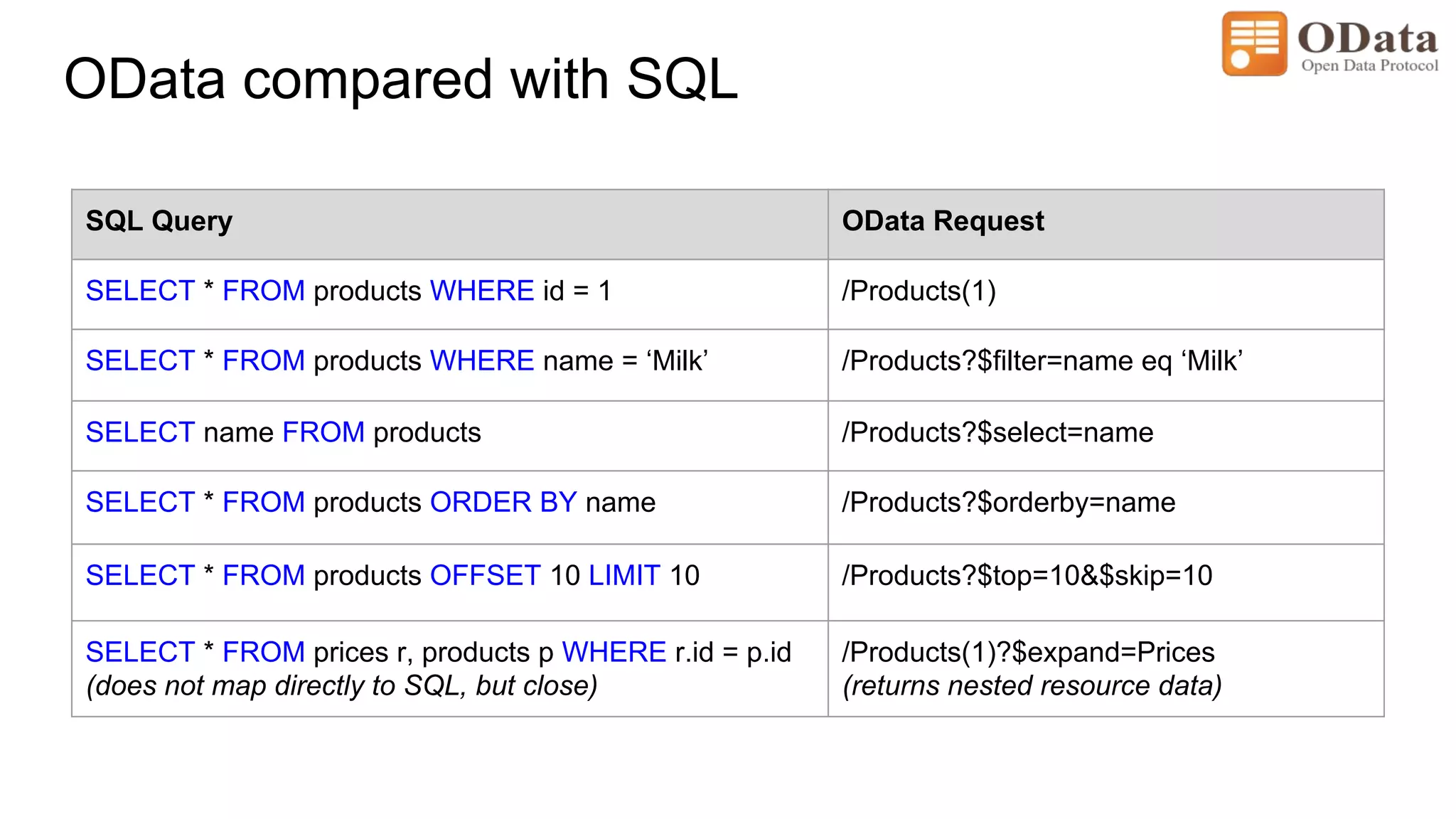 OData compared with SQL

OData
Open Data Protocol

| SQL Query | OData Request |
|---|---|
| SELECT * FROM products WHERE id = 1 | /Products(1) |
| SELECT * FROM products WHERE name = ‘Milk’ | /Products?\$filter=name eq ‘Milk’ |
| SELECT name FROM products | /Products?\$select=name |
| SELECT * FROM products ORDER BY name | /Products?\$orderby=name |
| SELECT * FROM products OFFSET 10 LIMIT 10 | /Products?\$top=10&\$skip=10 |
| SELECT * FROM prices r, products p WHERE r.id = p.id (does not map directly to SQL, but close) | /Products(1)?\$expand=Prices (returns nested resource data) |